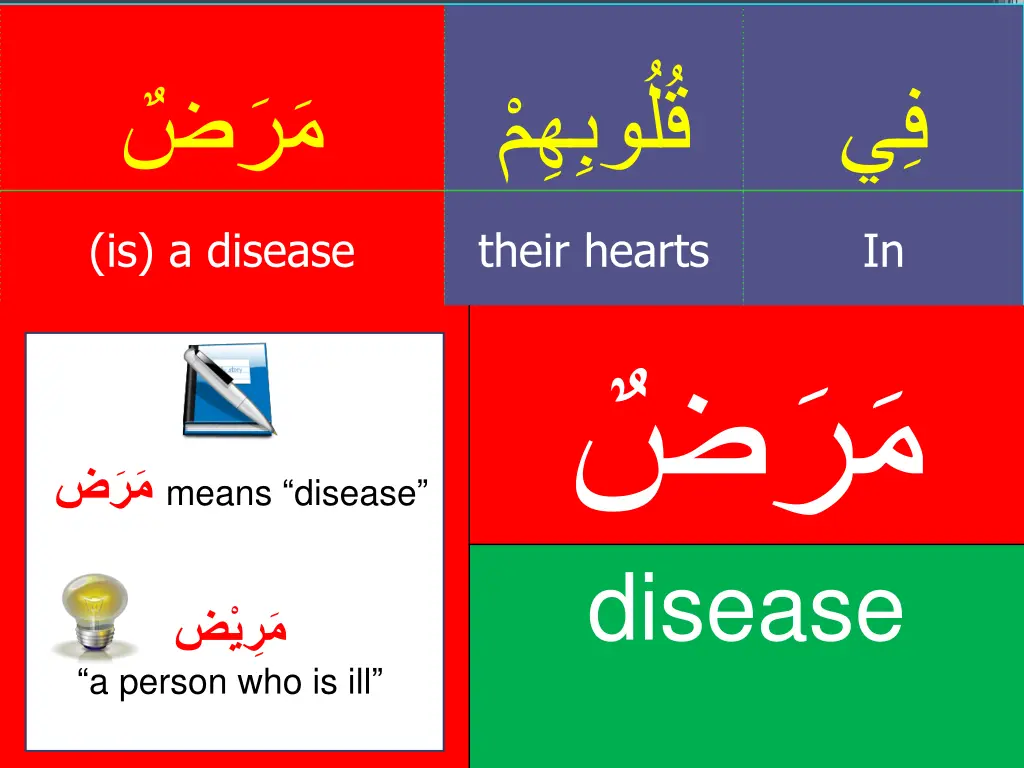 | مَرَضٌ | قُلُوبِهِمْ | فِي |
|---|---|---|
| (is) a disease | their hearts | In |

مَرَض means “disease”

مَرِيْض
“a person who is ill”

مَرَضٌ

disease